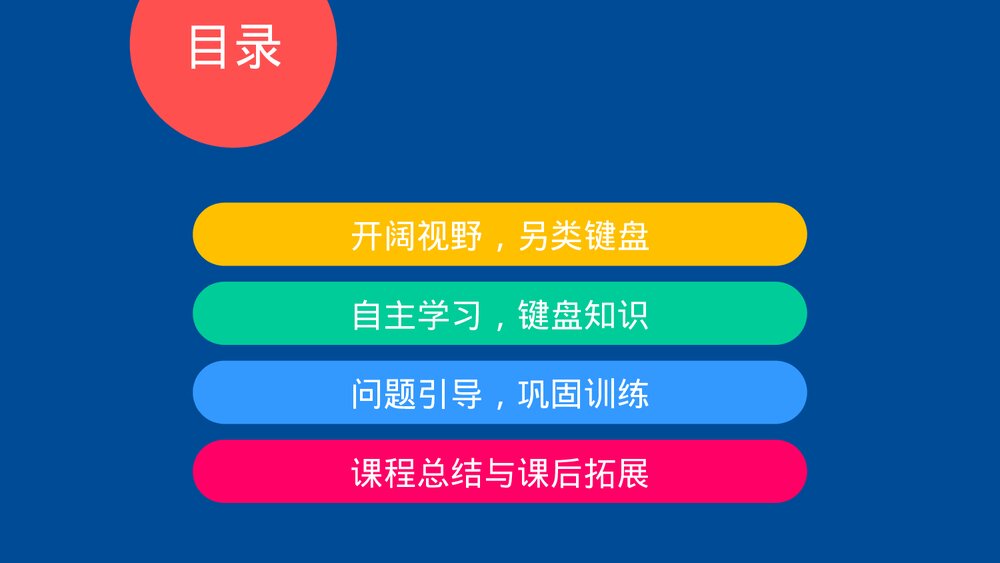 目录

开阔视野，另类键盘

自主学习，键盘知识

问题引导，巩固训练

课程总结与课后拓展